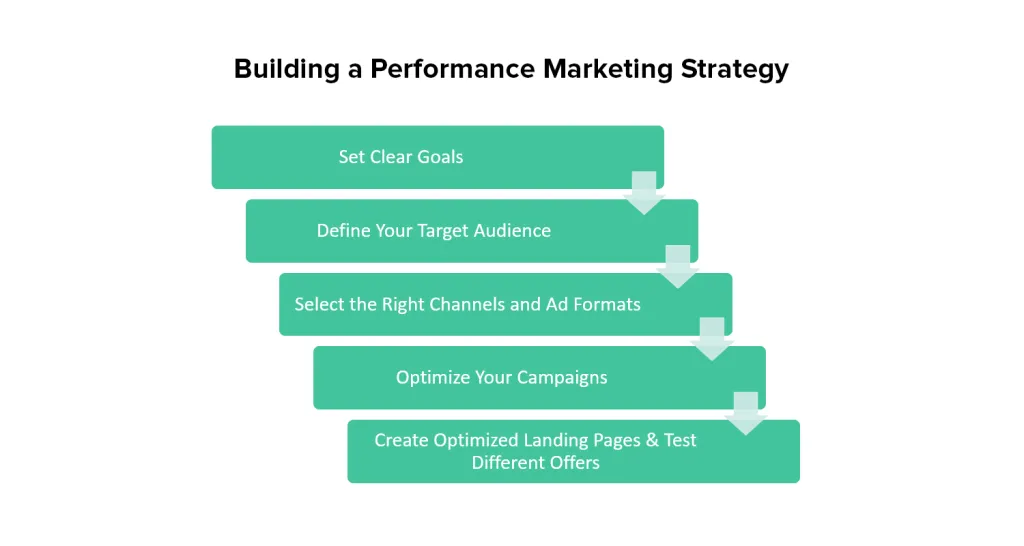 Building a Performance Marketing Strategy

Set Clear Goals

Define Your Target Audience

Select the Right Channels and Ad Formats

Optimize Your Campaigns

Create Optimized Landing Pages & Test Different Offers